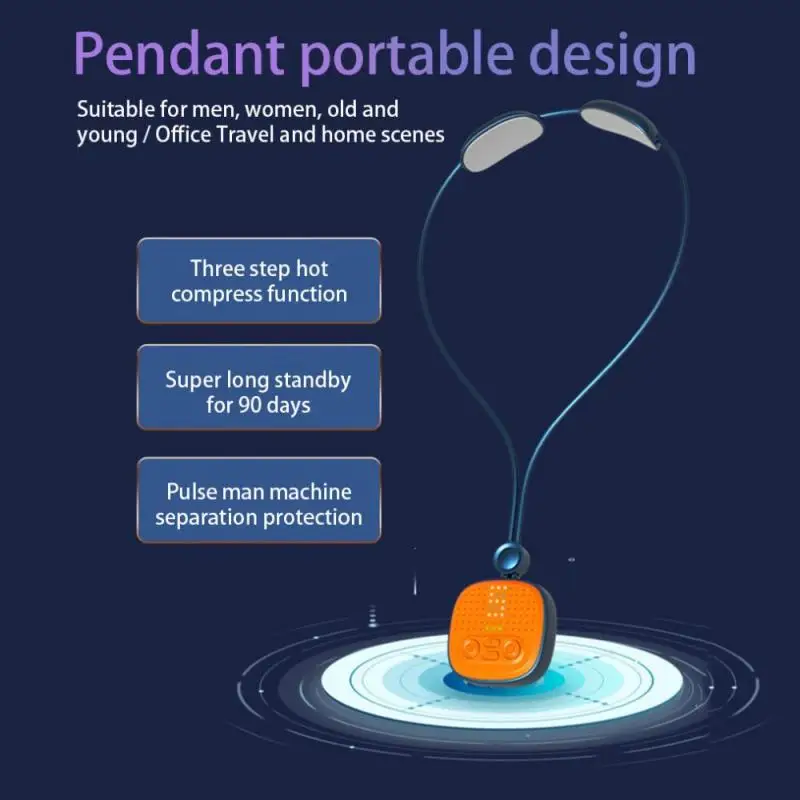 Pendant portable design

Suitable for men, women, old and young / Office Travel and home scenes

Three step hot compress function

Super long standby for 90 days

Pulse man machine separation protection